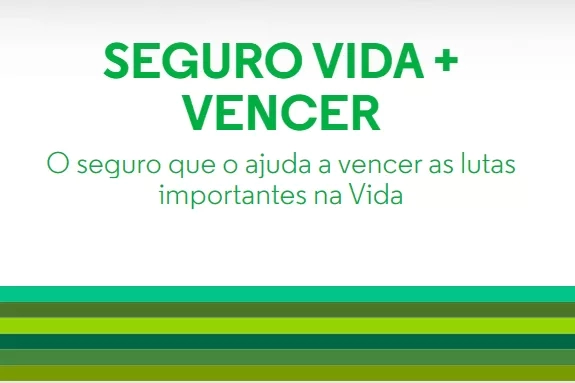 SEGURO VIDA + VENCER

O seguro que o ajuda a vencer as lutas importantes na Vida